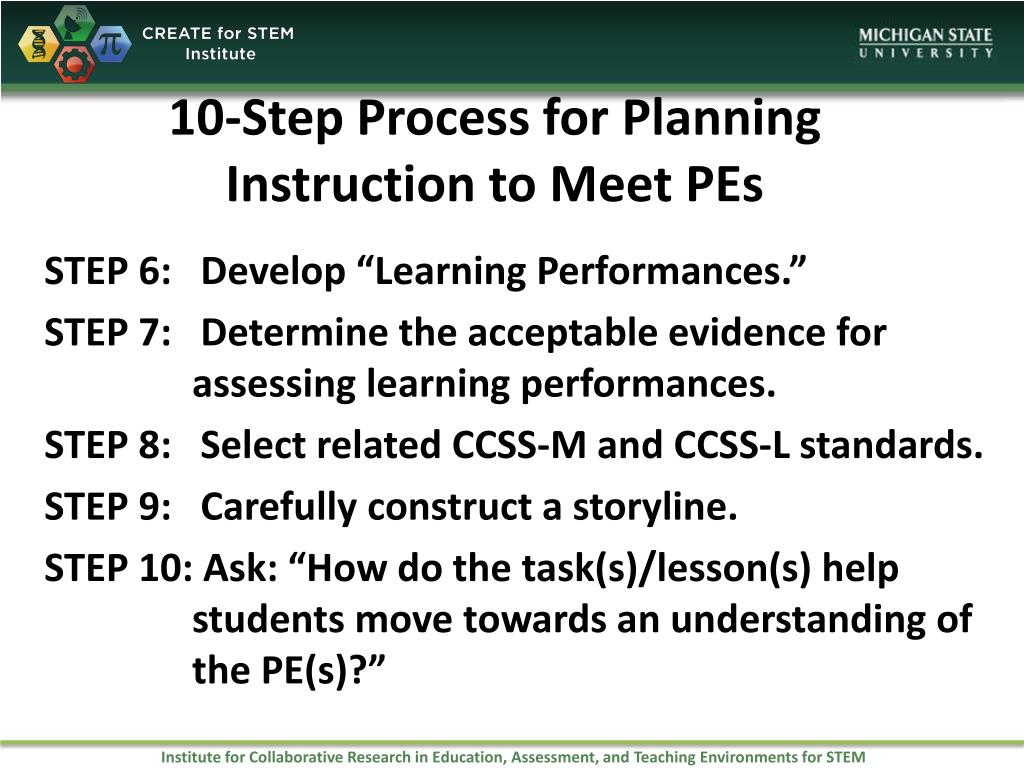 CREATE for STEM Institute

MICHIGAN STATE UNIVERSITY

10-Step Process for Planning Instruction to Meet PEs

STEP 6: Develop “Learning Performances.”

STEP 7: Determine the acceptable evidence for assessing learning performances.

STEP 8: Select related CCSS-M and CCSS-L standards.

STEP 9: Carefully construct a storyline.

STEP 10: Ask: “How do the task(s)/lesson(s) help students move towards an understanding of the PE(s)?”

Institute for Collaborative Research in Education, Assessment, and Teaching Environments for STEM